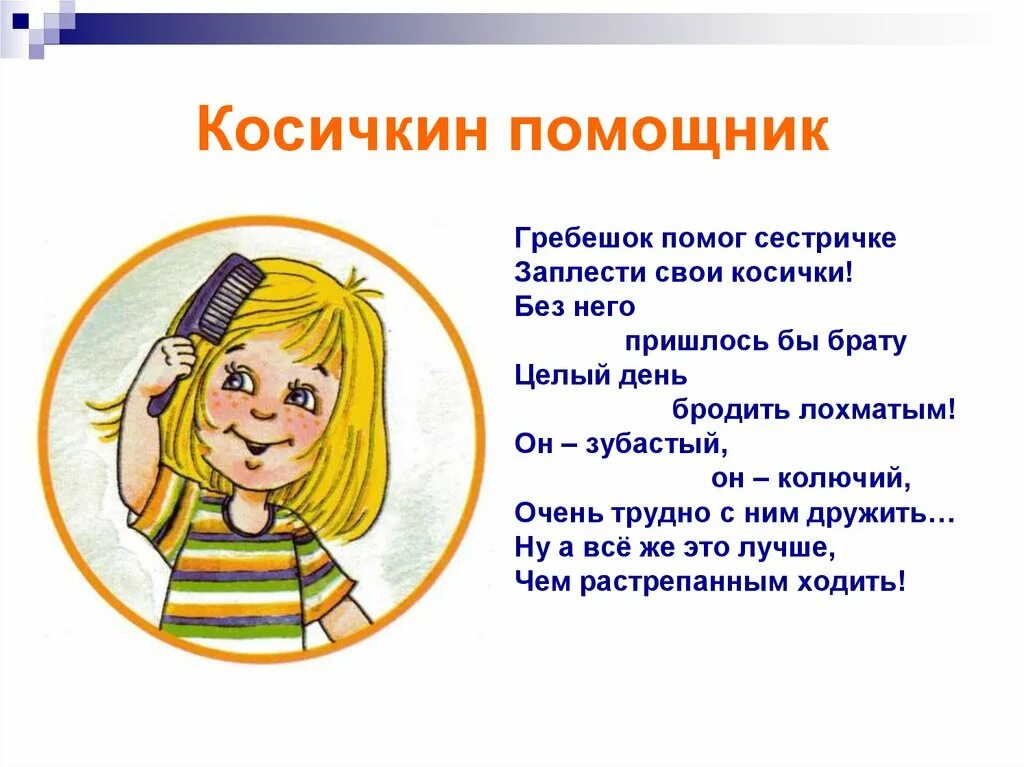 Косичкин помощник

Гребешок помог сестричке
Заплести свои косички!
Без него
пришлось бы брату
Целый день
бродить лохматым!
Он – зубастый,
он – колючий,
Очень трудно с ним дружить…
Ну а всё же это лучше,
Чем растрепанным ходить!